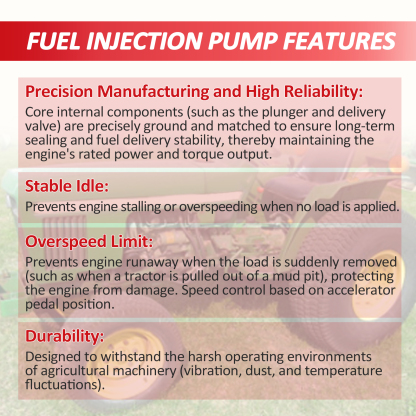 FUEL INJECTION PUMP FEATURES

Precision Manufacturing and High Reliability:
Core internal components (such as the plunger and delivery valve) are precisely ground and matched to ensure long-term sealing and fuel delivery stability, thereby maintaining the engine's rated power and torque output.

Stable Idle:
Prevents engine stalling or overspeeding when no load is applied.

Overspeed Limit:
Prevents engine runaway when the load is suddenly removed (such as when a tractor is pulled out of a mud pit), protecting the engine from damage. Speed control based on accelerator pedal position.

Durability:
Designed to withstand the harsh operating environments of agricultural machinery (vibration, dust, and temperature fluctuations).